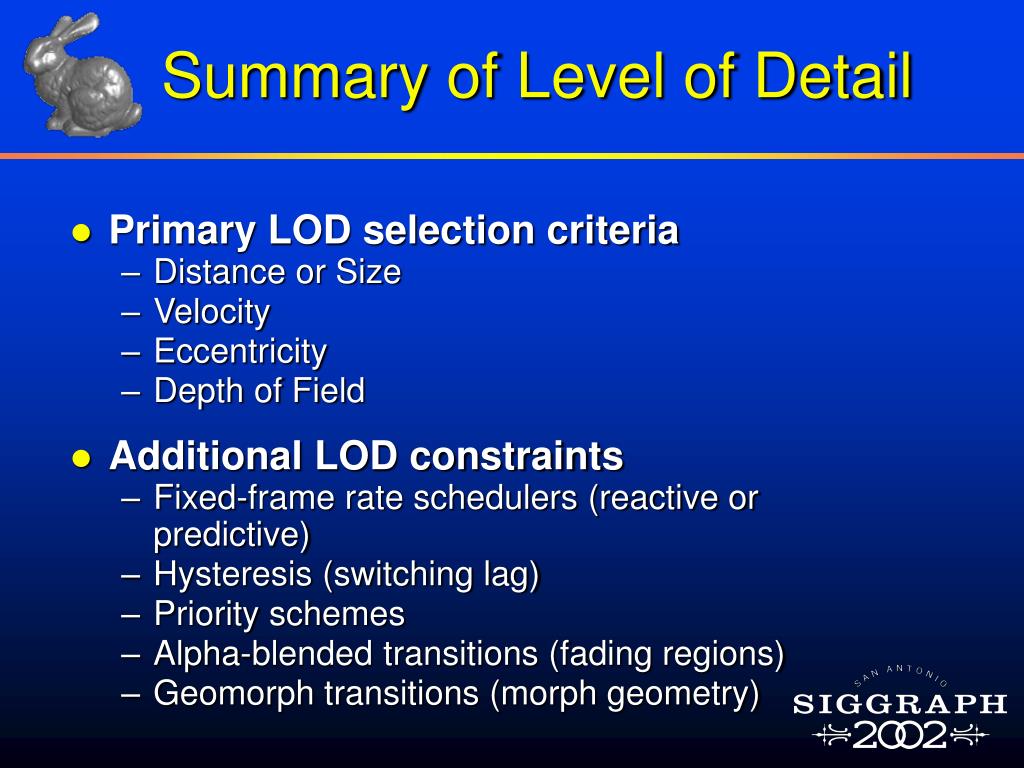 Summary of Level of Detail

● Primary LOD selection criteria
– Distance or Size
– Velocity
– Eccentricity
– Depth of Field

● Additional LOD constraints
– Fixed-frame rate schedulers (reactive or predictive)
– Hysteresis (switching lag)
– Priority schemes
– Alpha-blended transitions (fading regions)
– Geomorph transitions (morph geometry)

SAN ANTONIO
SIGGRAPH
2002